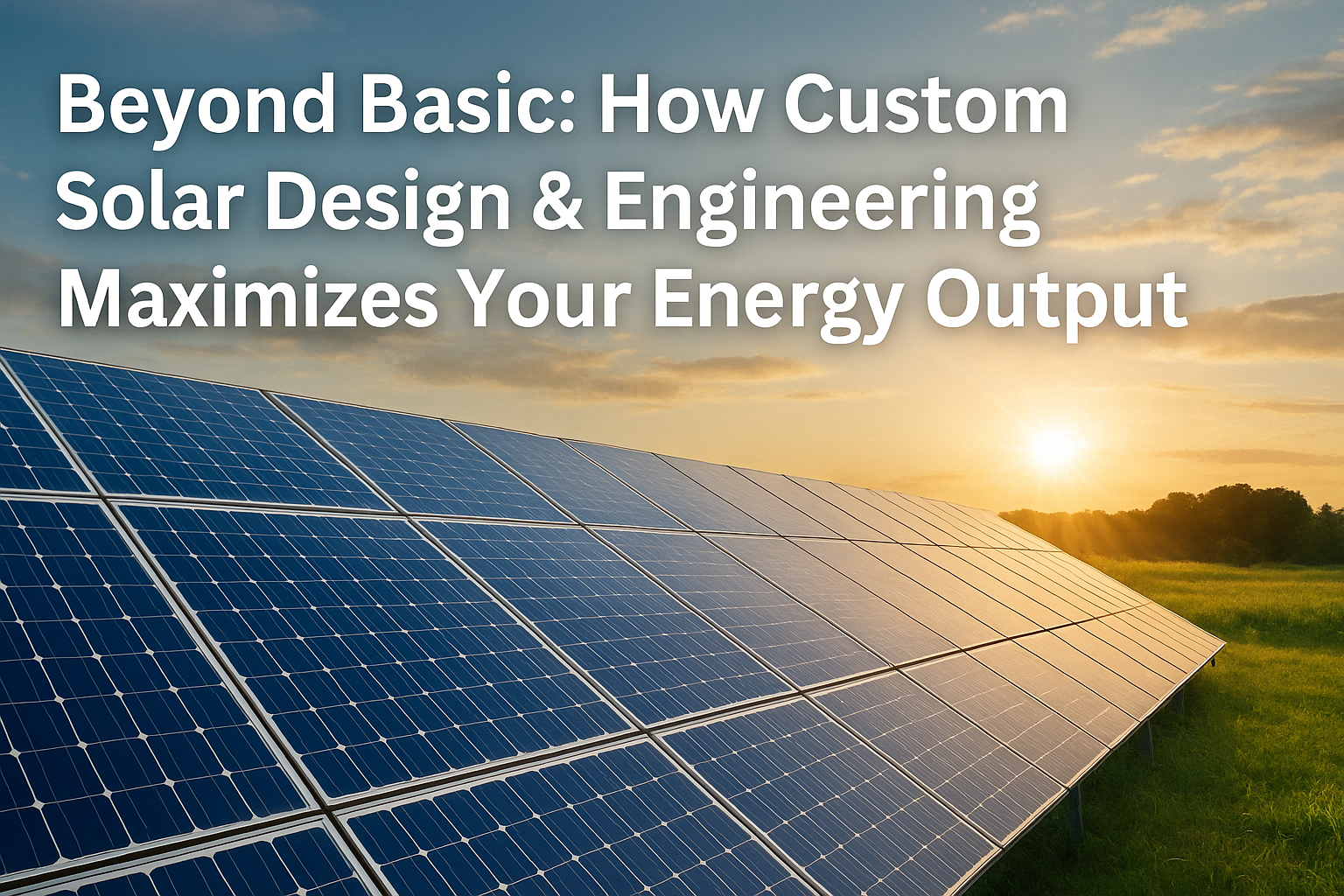 Beyond Basic: How Custom Solar Design & Engineering Maximizes Your Energy Output